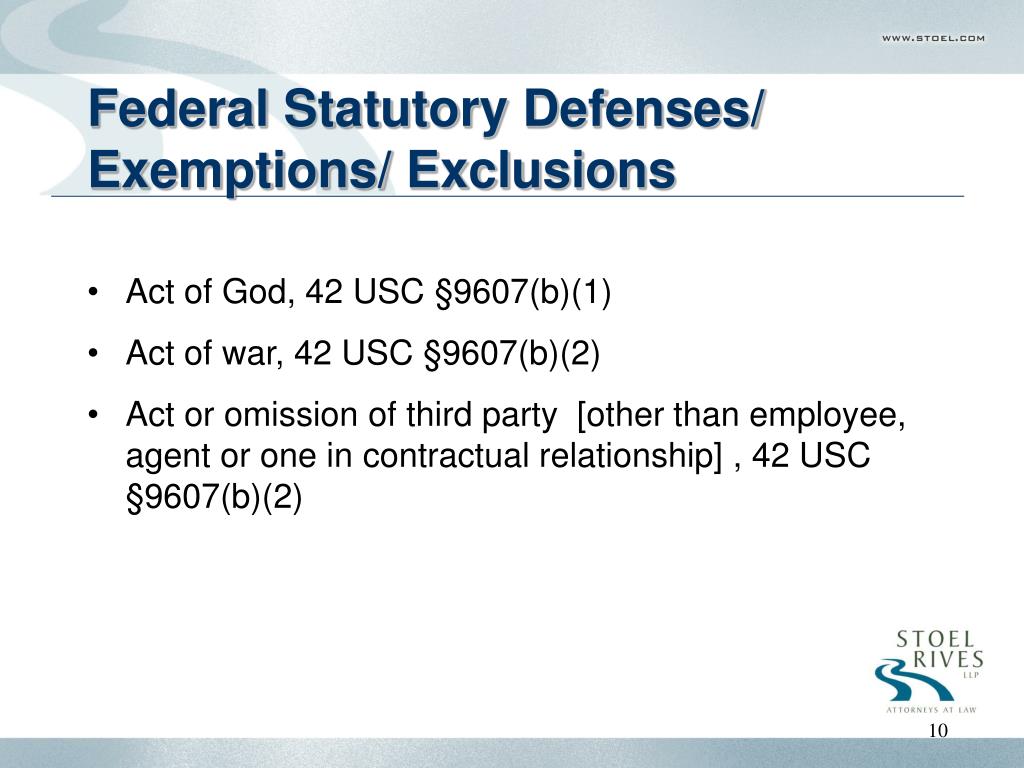 WWW.STOEL.COM

Federal Statutory Defenses/ Exemptions/ Exclusions

• Act of God, 42 USC §9607(b)(1)
• Act of war, 42 USC §9607(b)(2)
• Act or omission of third party [other than employee, agent or one in contractual relationship] , 42 USC §9607(b)(2)

STOEL RIVES LLP
ATTORNEYS AT LAW

10